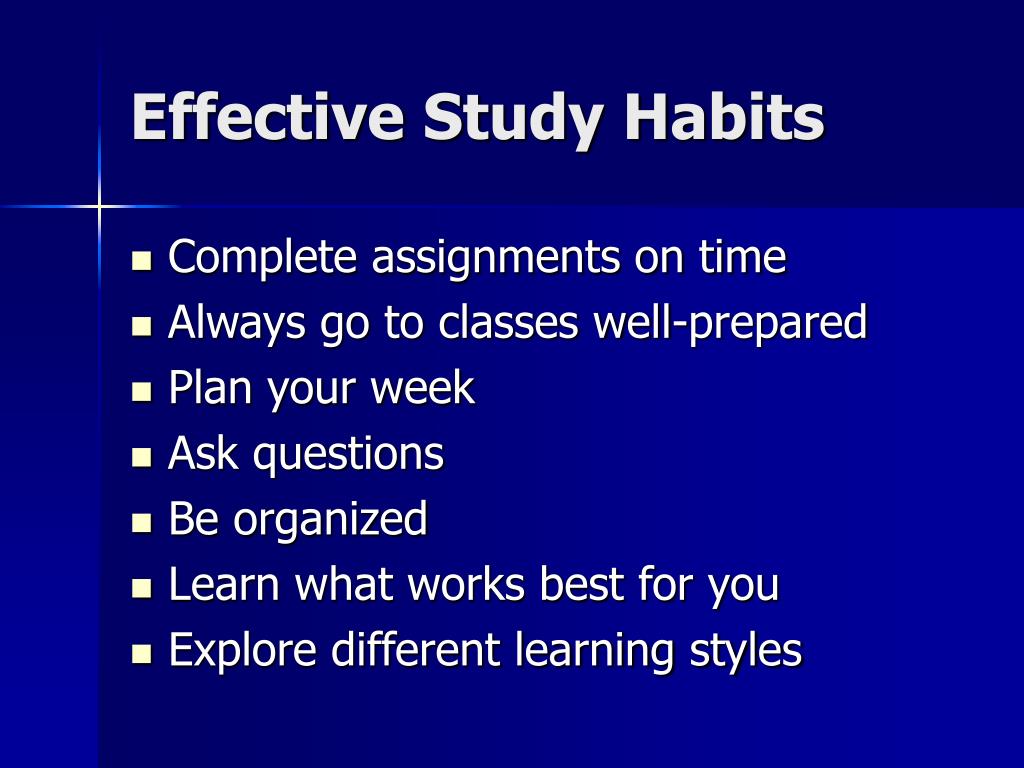 Effective Study Habits

- Complete assignments on time
- Always go to classes well-prepared
- Plan your week
- Ask questions
- Be organized
- Learn what works best for you
- Explore different learning styles